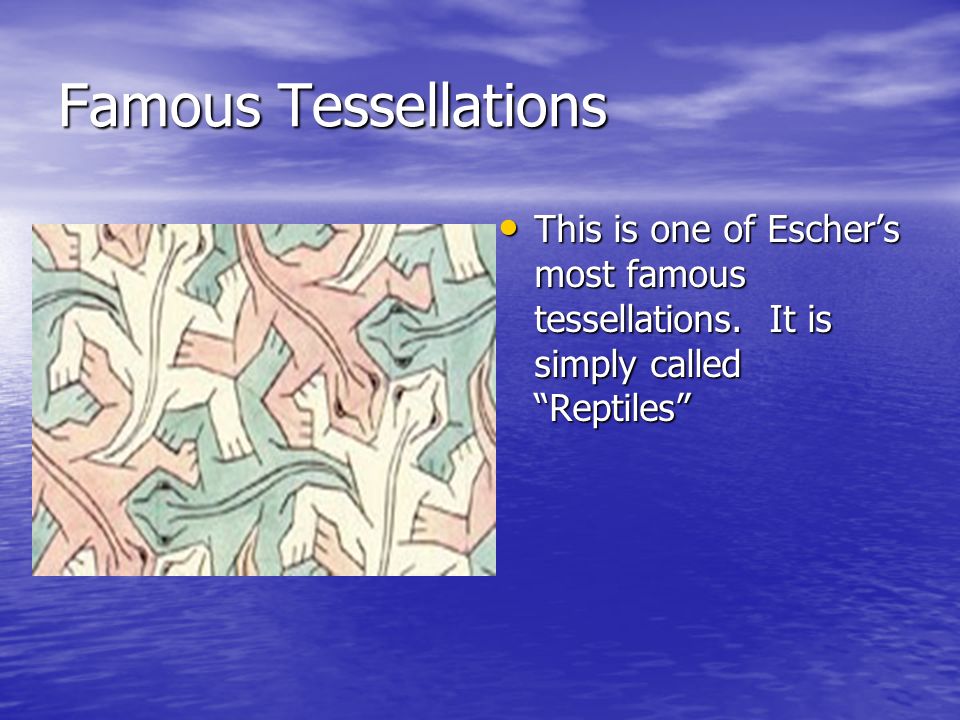 Famous Tessellations

• This is one of Escher’s most famous tessellations. It is simply called “Reptiles”